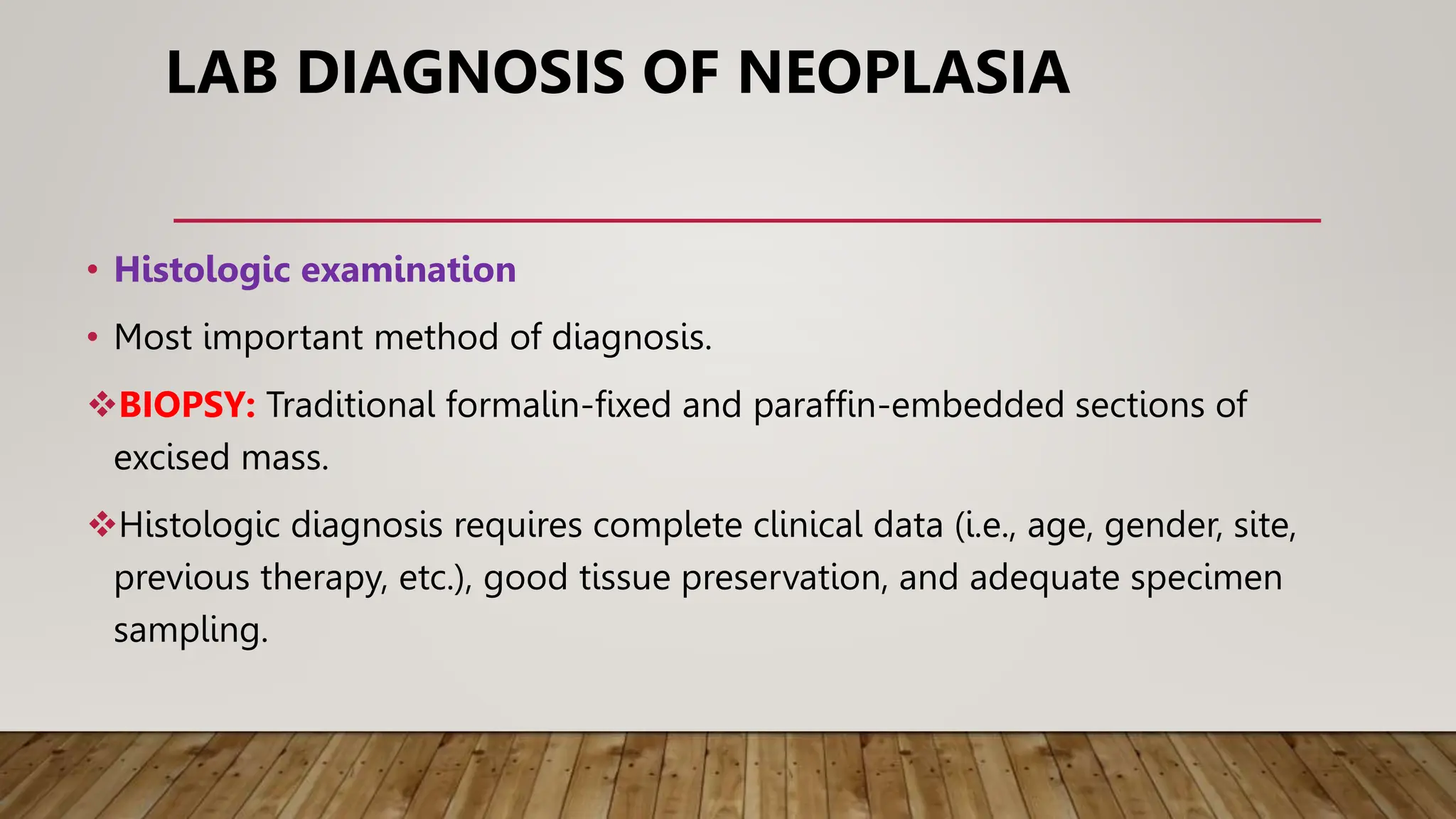 LAB DIAGNOSIS OF NEOPLASIA

• Histologic examination

• Most important method of diagnosis.

❖BIOPSY: Traditional formalin-fixed and paraffin-embedded sections of excised mass.

❖Histologic diagnosis requires complete clinical data (i.e., age, gender, site, previous therapy, etc.), good tissue preservation, and adequate specimen sampling.